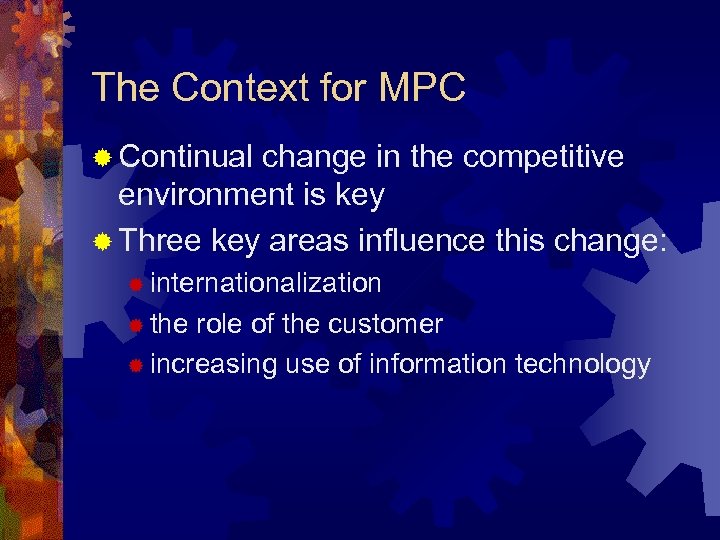 The Context for MPC

Continual change in the competitive environment is key

Three key areas influence this change:

internationalization

the role of the customer

increasing use of information technology